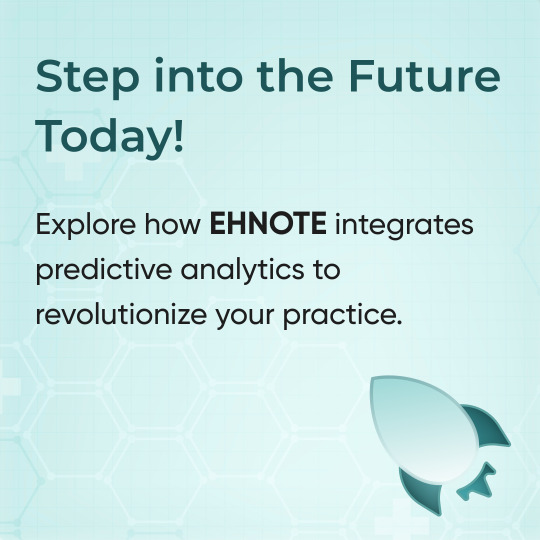 Step into the Future Today!

Explore how EHNOTE integrates predictive analytics to revolutionize your practice.